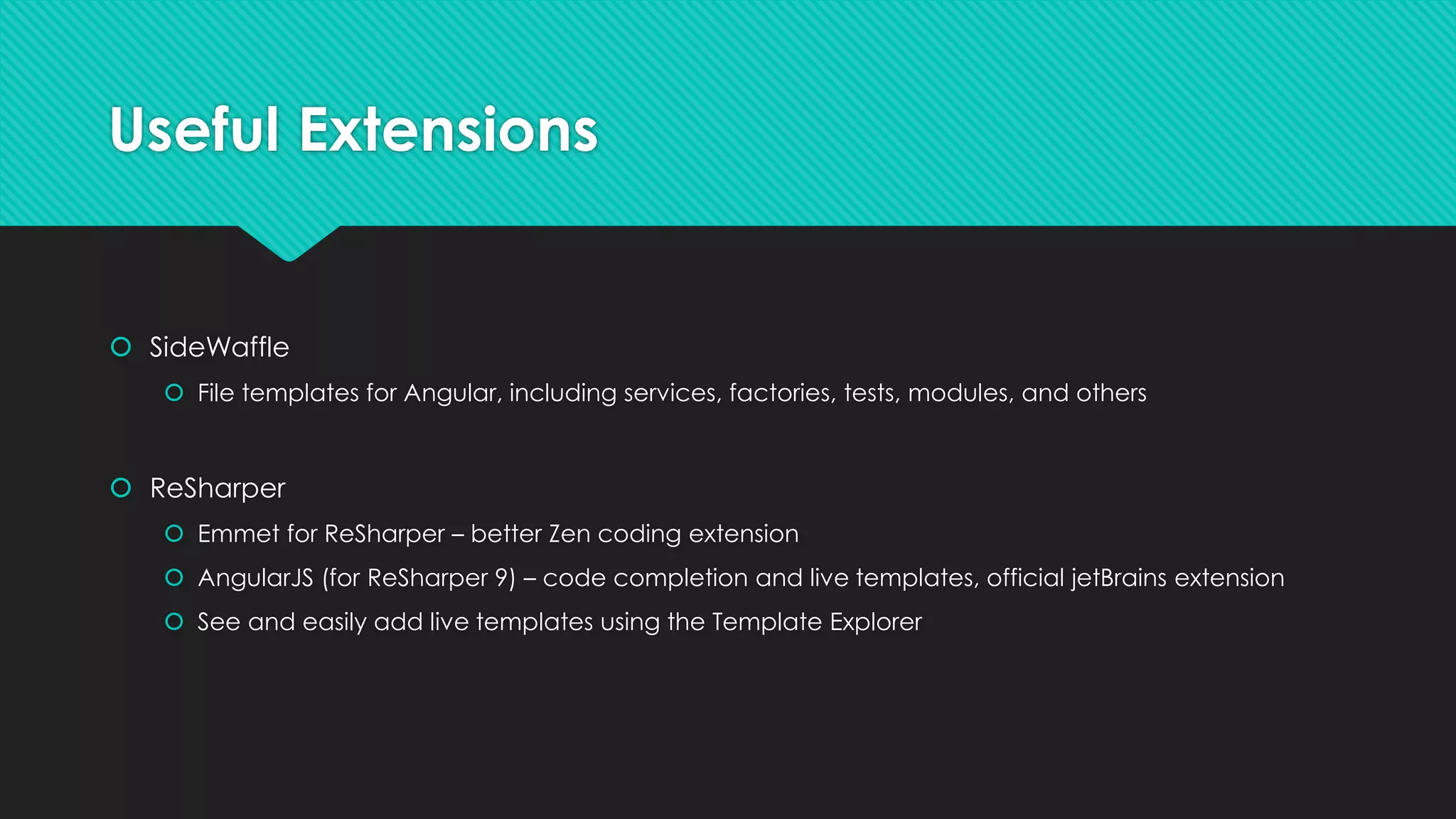 Useful Extensions

SideWaffle

File templates for Angular, including services, factories, tests, modules, and others

ReSharper

Emmet for ReSharper – better Zen coding extension

AngularJS (for ReSharper 9) – code completion and live templates, official jetBrains extension

See and easily add live templates using the Template Explorer